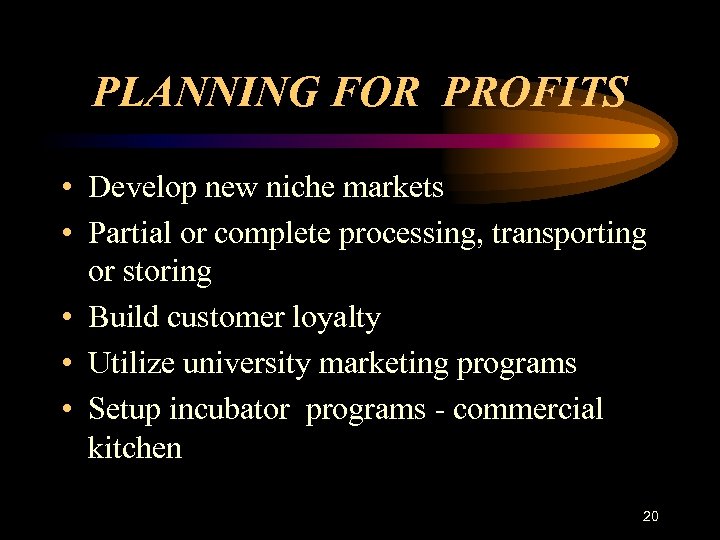 PLANNING FOR PROFITS

• Develop new niche markets
• Partial or complete processing, transporting or storing
• Build customer loyalty
• Utilize university marketing programs
• Setup incubator programs - commercial kitchen

20